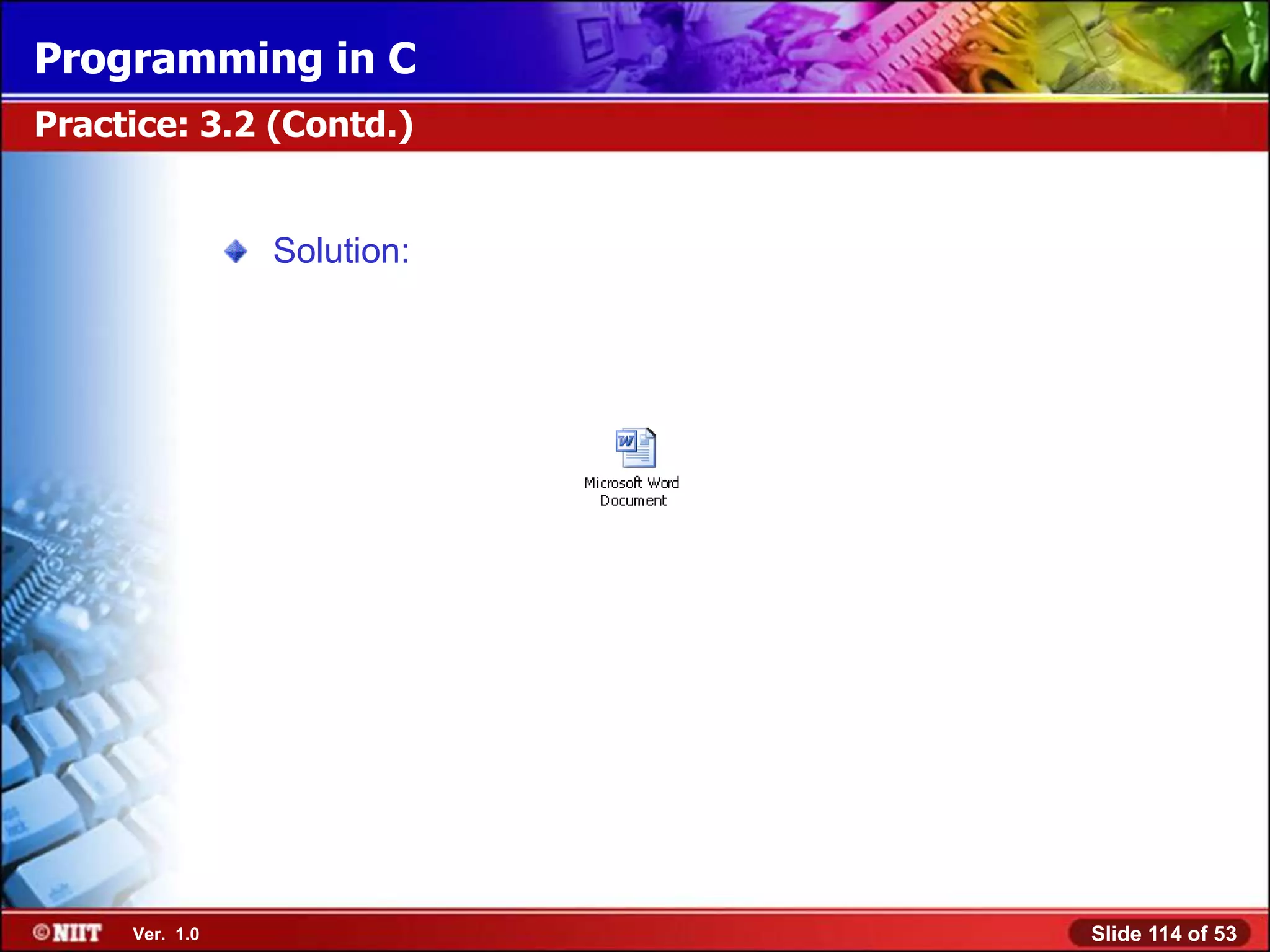 Programming in C

Practice: 3.2 (Contd.)

Solution:

Microsoft Word Document

©NIIT Ver. 1.0

Slide 114 of 53